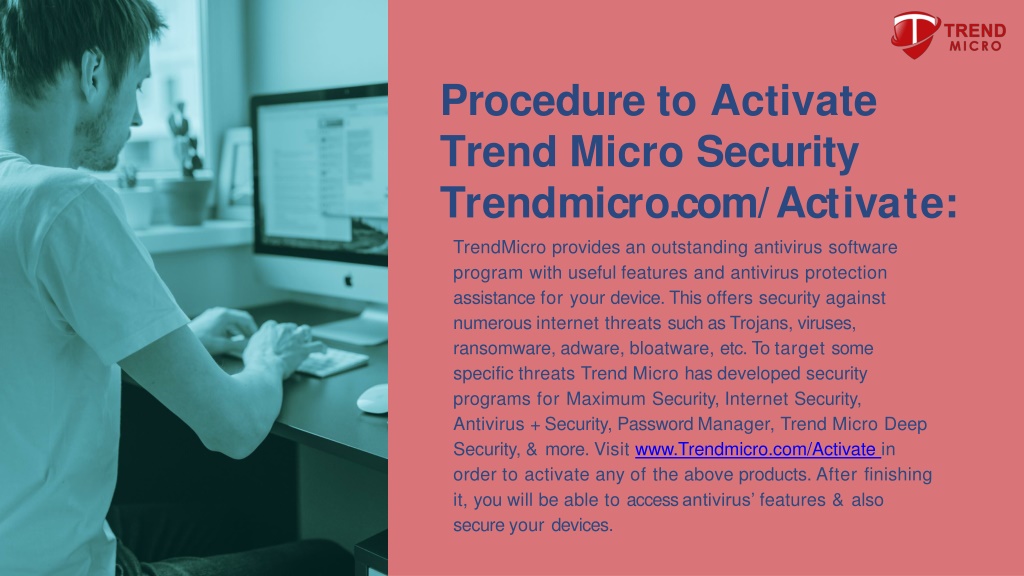 TREND MICRO

Procedure to Activate Trend Micro Security Trendmicro.com/Activate:

TrendMicro provides an outstanding antivirus software program with useful features and antivirus protection assistance for your device. This offers security against numerous internet threats such as Trojans, viruses, ransomware, adware, bloatware, etc. To target some specific threats Trend Micro has developed security programs for Maximum Security, Internet Security, Antivirus + Security, Password Manager, Trend Micro Deep Security, & more. Visit www.Trendmicro.com/Activate in order to activate any of the above products. After finishing it, you will be able to access antivirus' features & also secure your devices.